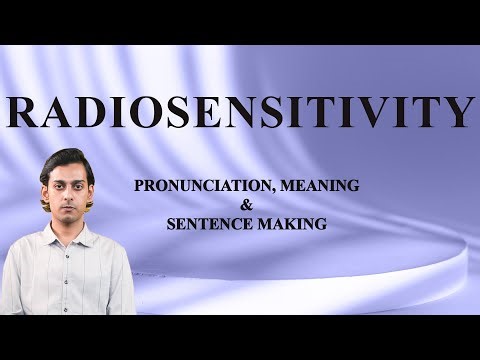 RADIOSENSITIVITY

PRONUNCIATION, MEANING
&
SENTENCE MAKING